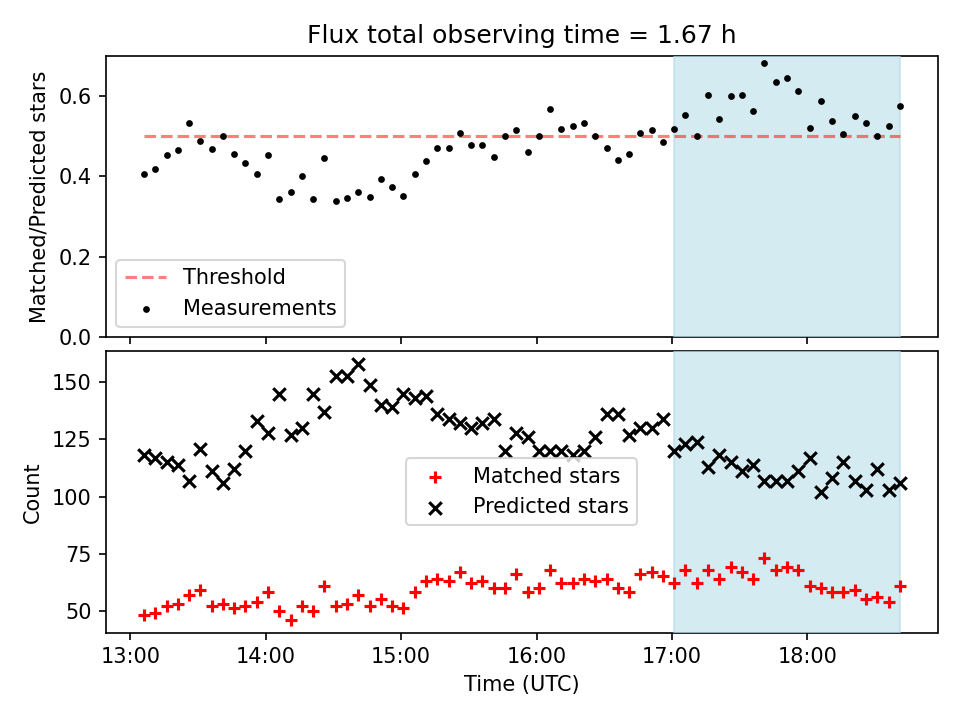 Flux total observing time = 1.67 h

Matched/Predicted stars

0.6
0.4
0.2
0.0

Threshold
Measurements

Count

150
125
100
75
50

Matched stars
Predicted stars

13:00
14:00
15:00
16:00
17:00
18:00

Time (UTC)